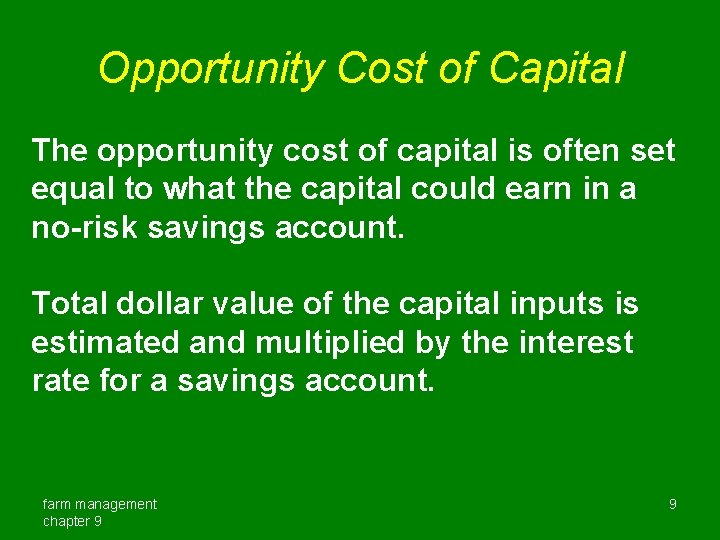 Opportunity Cost of Capital

The opportunity cost of capital is often set equal to what the capital could earn in a no-risk savings account.

Total dollar value of the capital inputs is estimated and multiplied by the interest rate for a savings account.

farm management
chapter 9

9